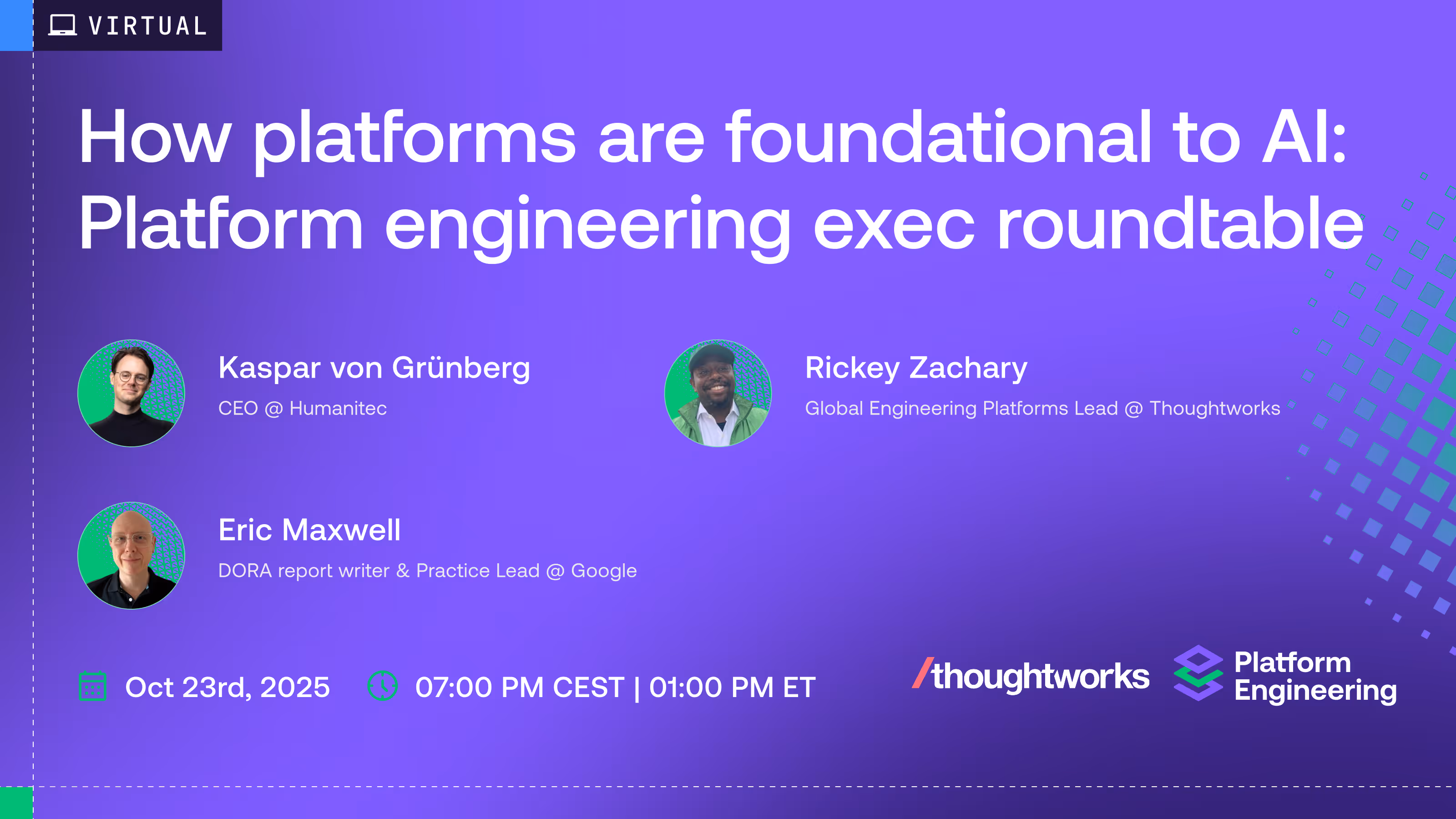 VIRTUAL

How platforms are foundational to AI: Platform engineering exec roundtable

Kaspar von Grünberg
CEO @ Humanitec

Rickey Zachary
Global Engineering Platforms Lead @ Thoughtworks

Eric Maxwell
DORA report writer & Practice Lead @ Google

Oct 23rd, 2025

07:00 PM CEST | 01:00 PM ET

/thoughtworks

Platform Engineering